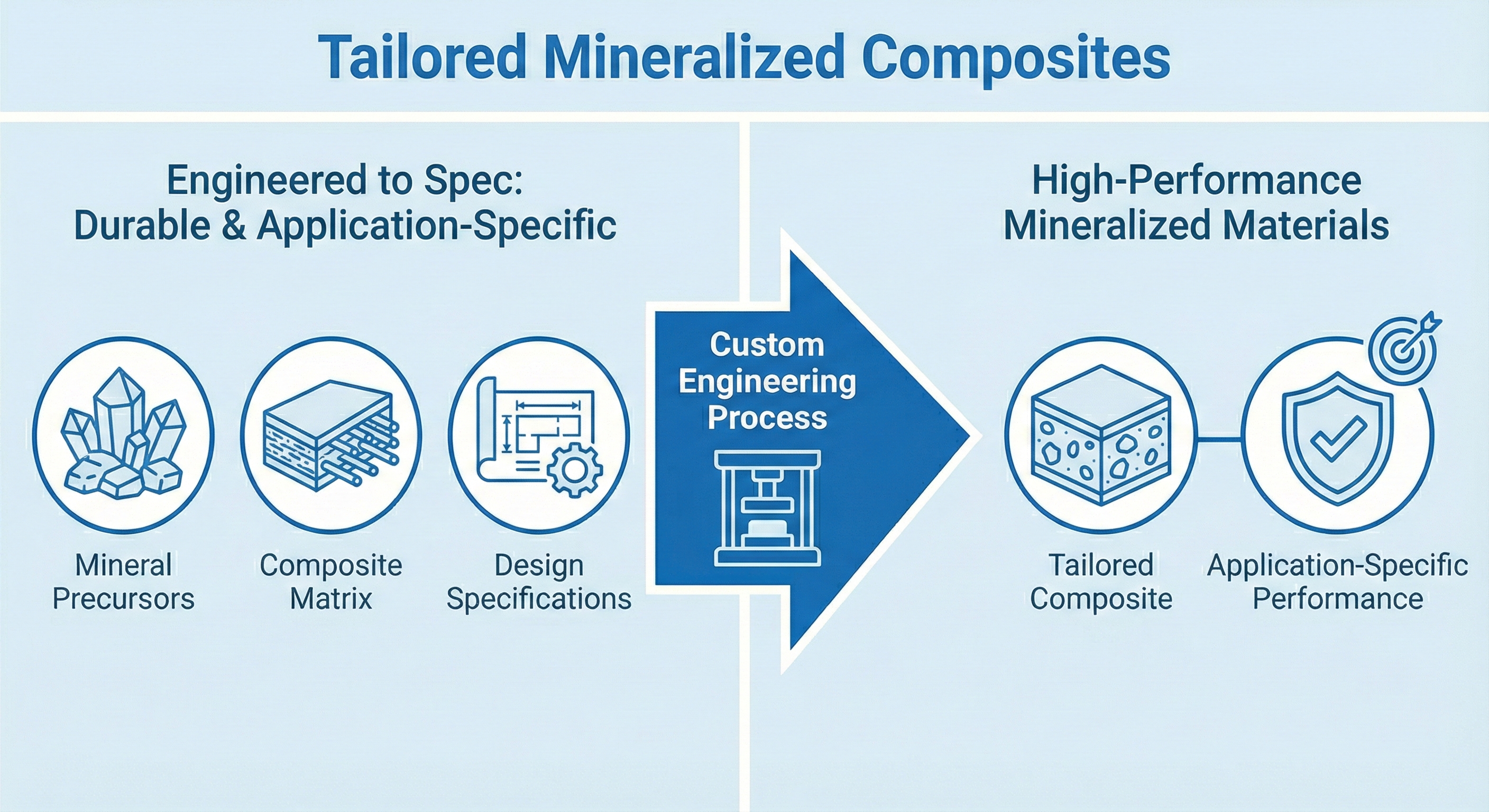 Tailored Mineralized Composites

Engineered to Spec:
Durable & Application-Specific

Mineral Precursors

Composite Matrix

Design Specifications

Custom Engineering Process

High-Performance Mineralized Materials

Tailored Composite

Application-Specific Performance